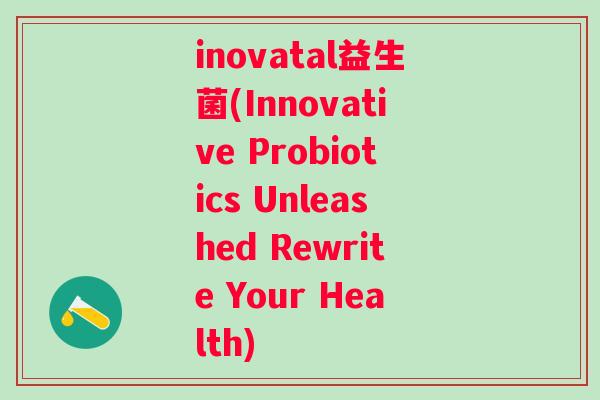 inovatal益生菌(Innovative Probiotics Unleashed Rewrite Your Health)